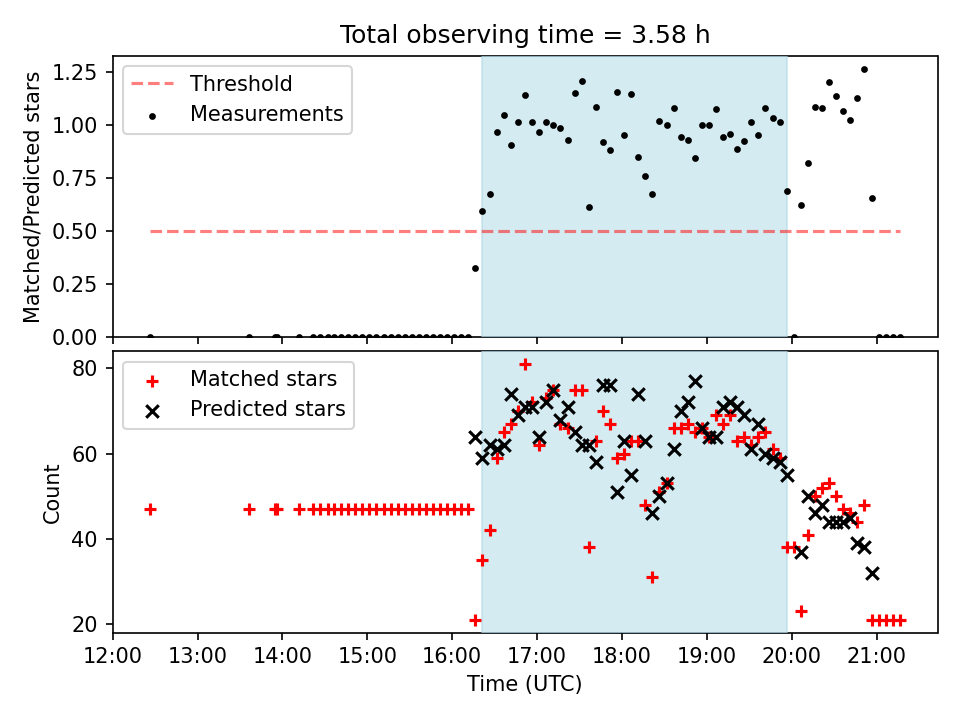 Total observing time = 3.58 h

Threshold
Measurements

Matched/Predicted stars

1.25
1.00
0.75
0.50
0.25
0.00

Matched stars
Predicted stars

Count

80
60
40
20

12:00 13:00 14:00 15:00 16:00 17:00 18:00 19:00 20:00 21:00

Time (UTC)